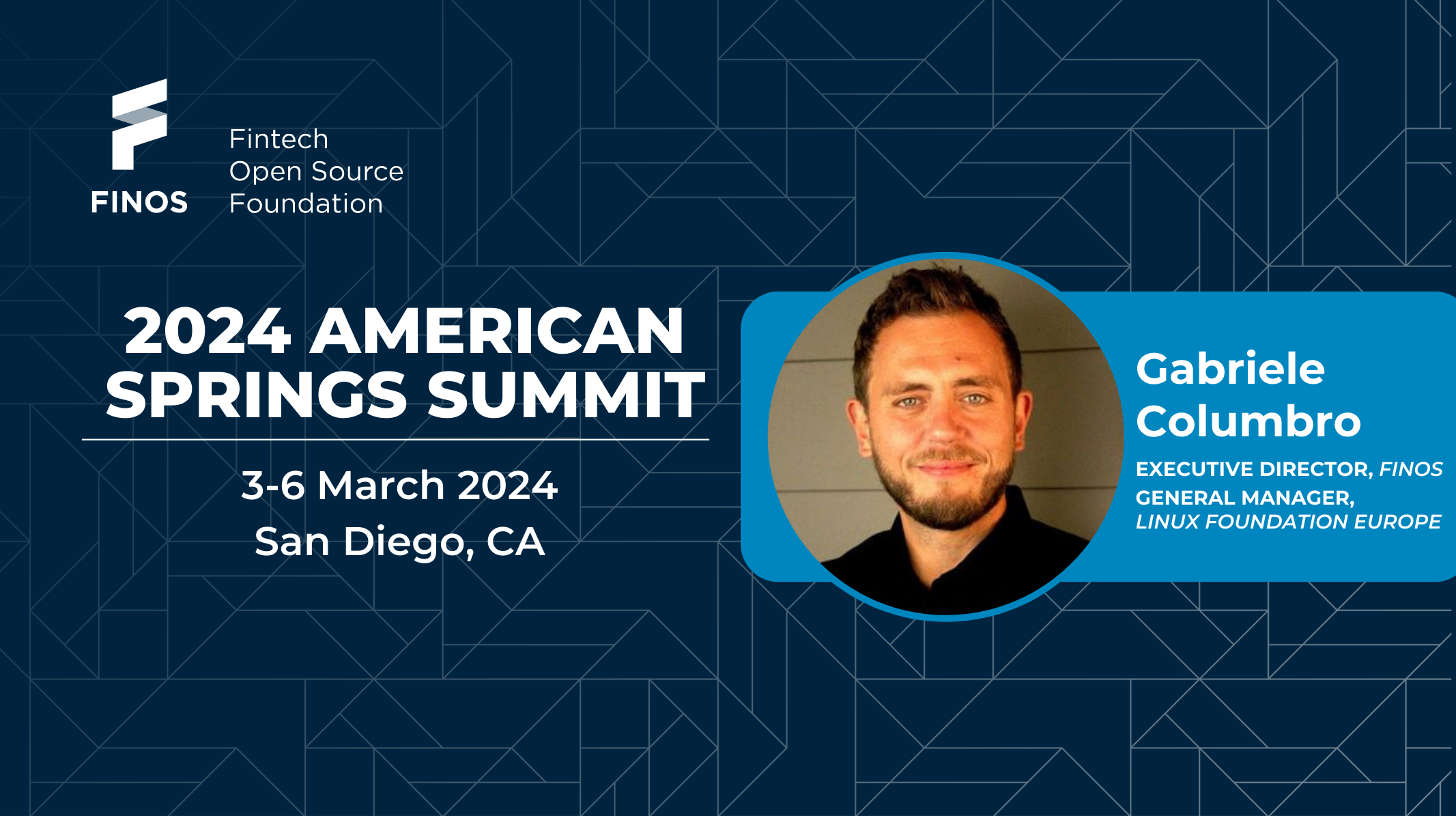 FINOS

Fintech
Open Source
Foundation

2024 AMERICAN SPRINGS SUMMIT

3-6 March 2024
San Diego, CA

Gabriele Columbro

EXECUTIVE DIRECTOR, FINOS
GENERAL MANAGER, LINUX FOUNDATION EUROPE